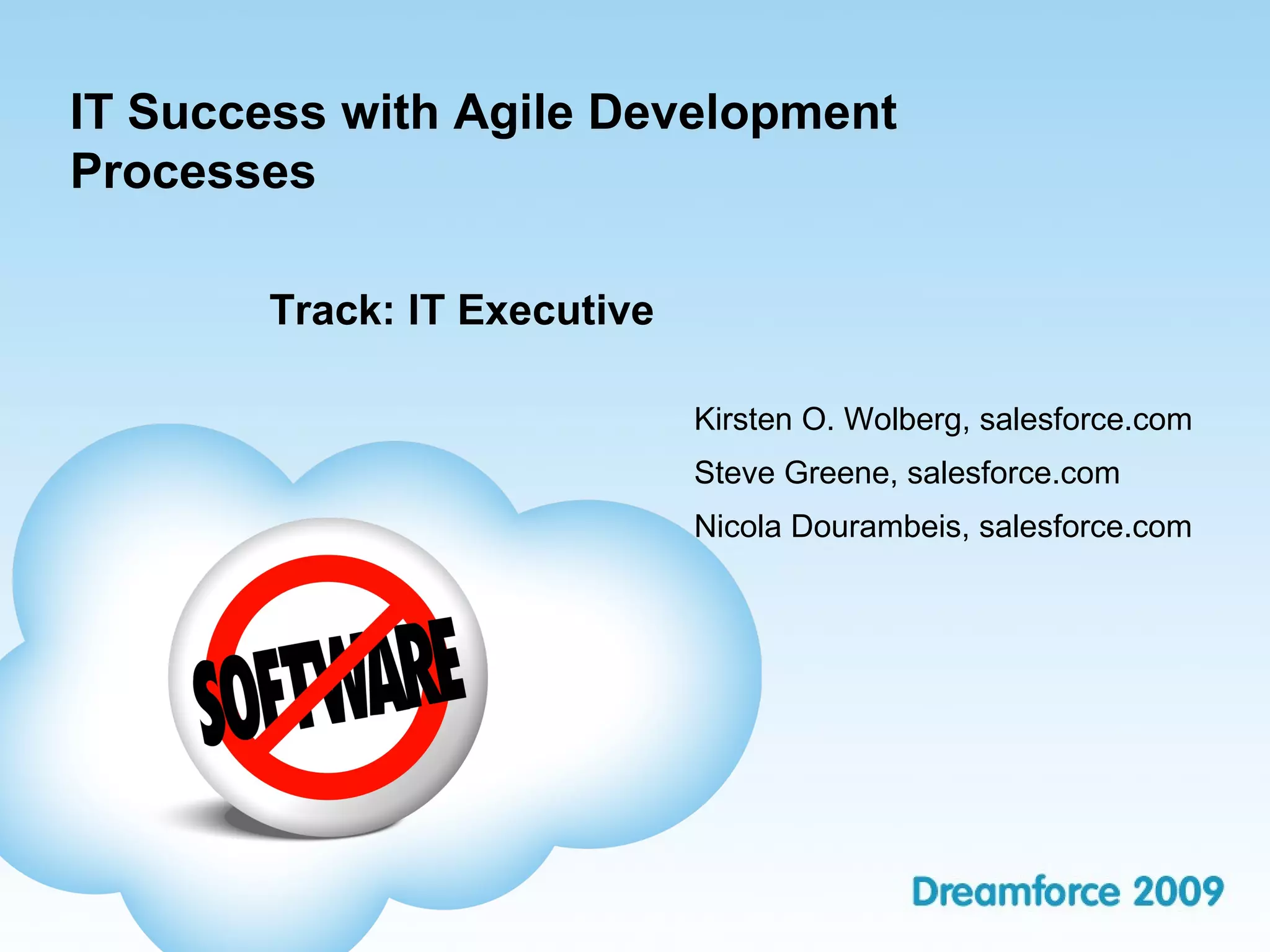 IT Success with Agile Development Processes

Track: IT Executive

Kirsten O. Wolberg, salesforce.com

Steve Greene, salesforce.com

Nicola Dourambeis, salesforce.com

SOFTWARE

Dreamforce 2009